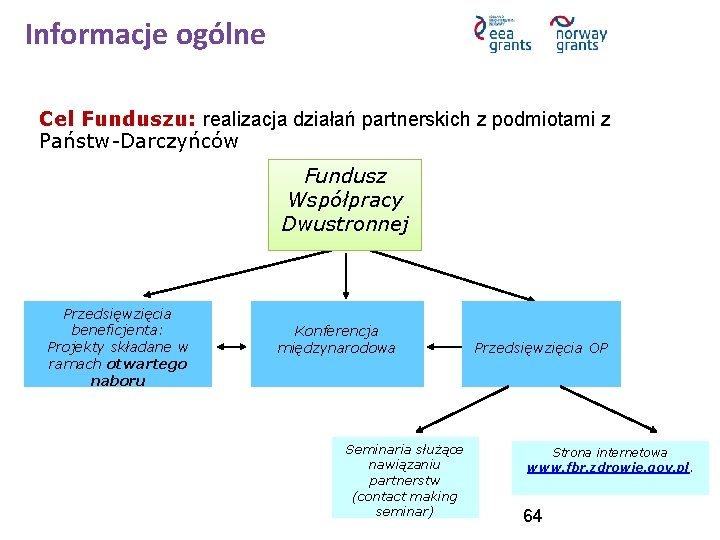 Informacje ogólne

eea grants

norway grants

Cel Funduszu: realizacja działań partnerskich z podmiotami z Państw-Darczyńców

Fundusz Współpracy Dwustronnej

Przedsięwzięcia beneficjenta: Projekty składane w ramach otwartego naboru

Konferencja międzynarodowa

Przedsięwzięcia OP

Seminaria służące nawiązaniu partnerstw (contact making seminar)

Strona internetowa www.fbr.zdrowie.gov.pl.

64